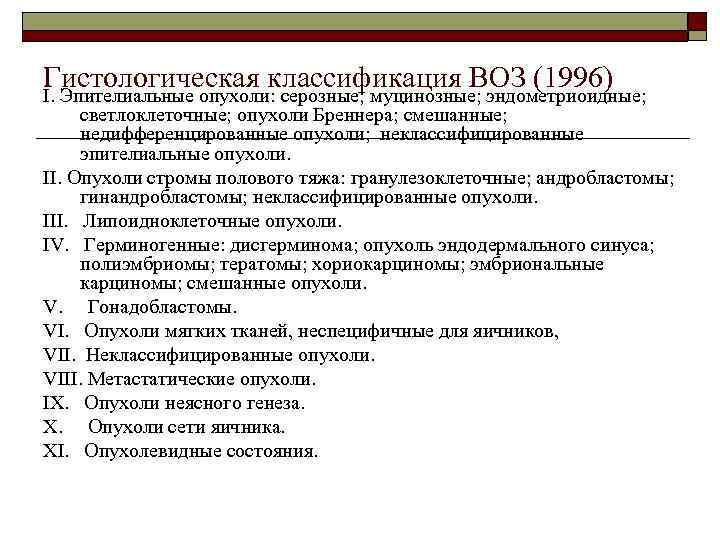 Гистологическая классификация ВОЗ (1996)

I. Эпителиальные опухоли: серозные; муцинозные; эндометриоидные; светлоклеточные; опухоли Бреннера; смешанные; недифференцированные опухоли; неклассифицированные эпителиальные опухоли.

II. Опухоли стромы полового тяжа: гранулезоклеточные; андробластомы; гинандробластомы; неклассифицированные опухоли.

III. Липоидноклеточные опухоли.

IV. Герминогенные: дисгерминома; опухоль эндодермального синуса; полиэмбриомы; тератомы; хориокарциномы; эмбриональные карциномы; смешанные опухоли.

V. Гонадобластомы.

VI. Опухоли мягких тканей, неспецифичные для яичников,

VII. Неклассифицированные опухоли.

VIII. Метастатические опухоли.

IX. Опухоли неясного генеза.

X. Опухоли сети яичника.

XI. Опухолевидные состояния.